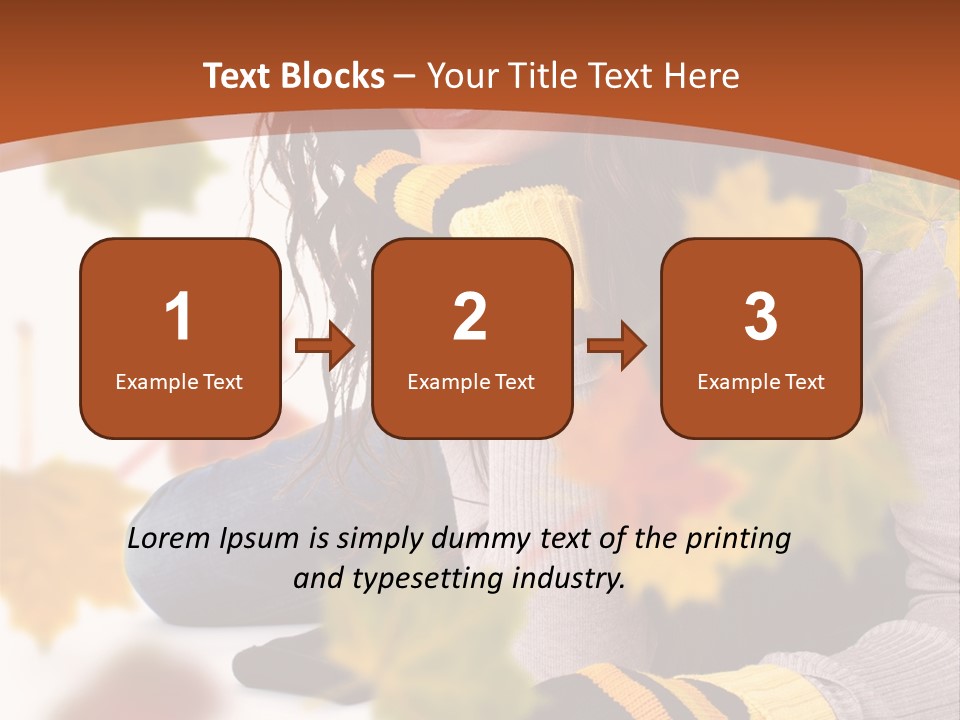 Text Blocks – Your Title Text Here

1
Example Text

2
Example Text

3
Example Text

Lorem Ipsum is simply dummy text of the printing and typesetting industry.